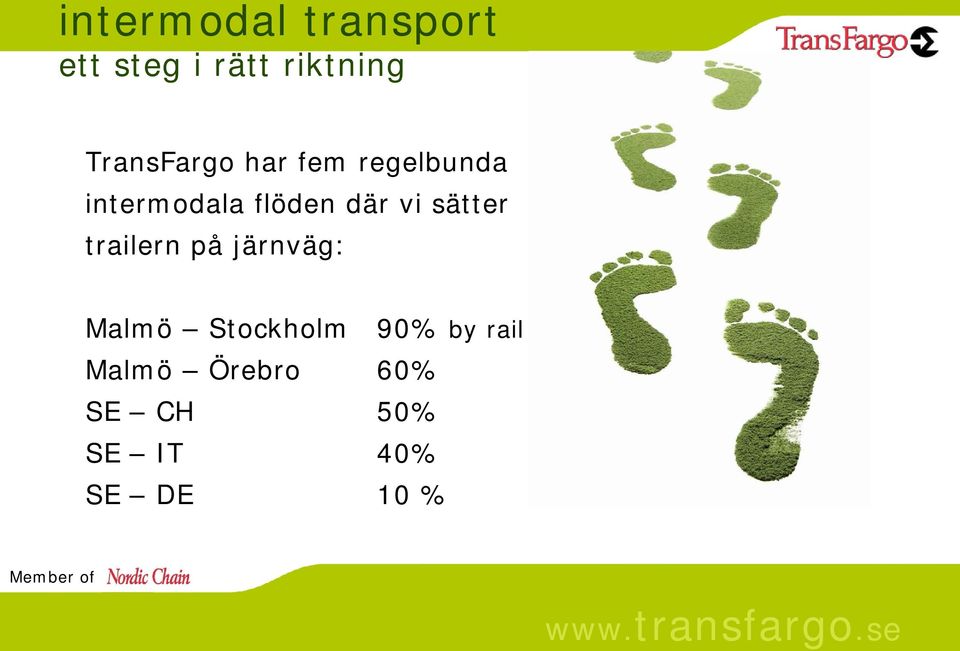 intermodal transport
ett steg i rätt riktning

TransFargo

TransFargo har fem regelbunda intermodala flöden där vi sätter trailern på järnväg:

| | |
|---|---|
| Malmö – Stockholm | 90% by rail |
| Malmö – Örebro | 60% |
| SE – CH | 50% |
| SE – IT | 40% |
| SE – DE | 10 % |

Member of Nordic Chain

www.transfargo.se